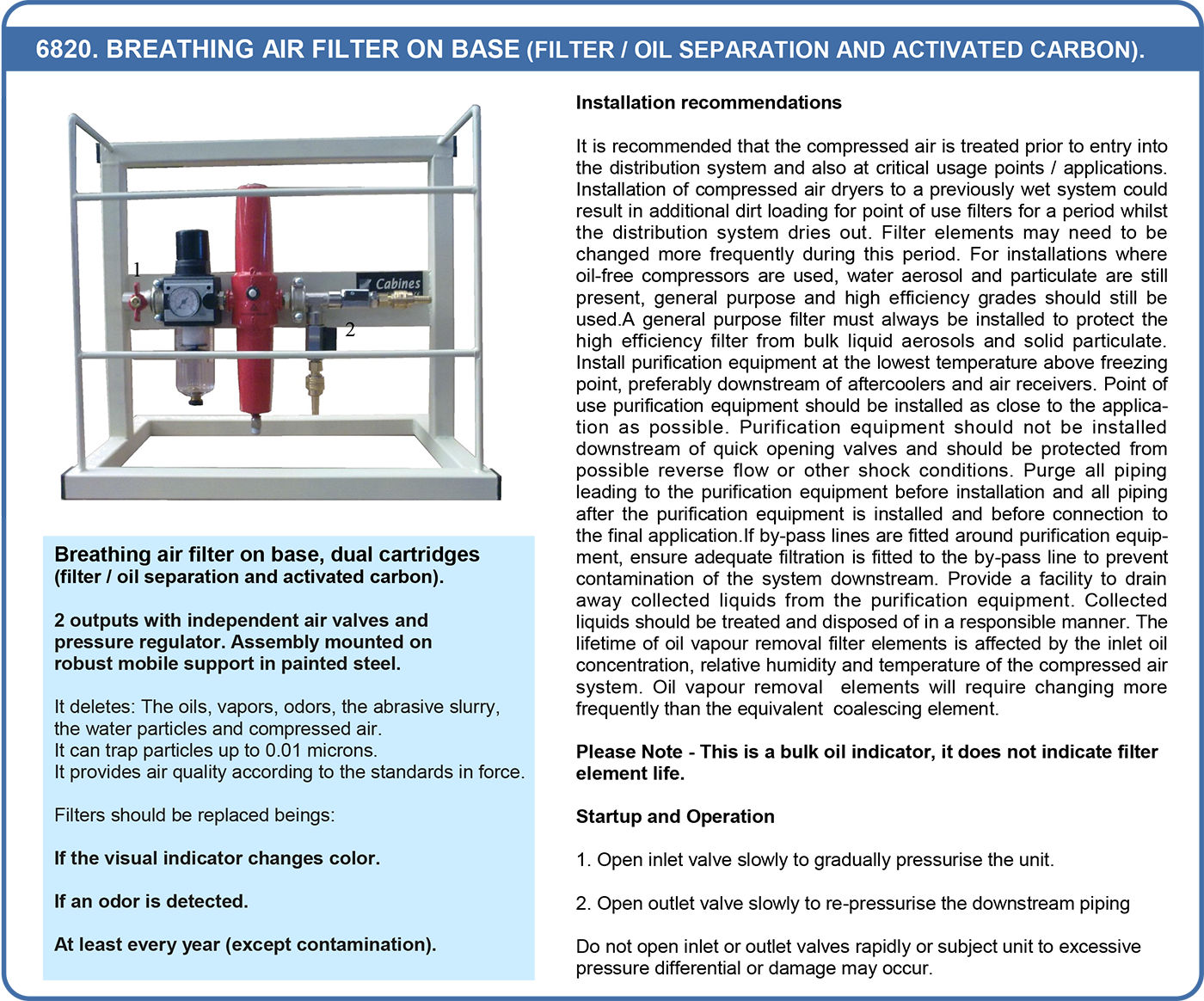 6820. BREATHING AIR FILTER ON BASE (FILTER / OIL SEPARATION AND ACTIVATED CARBON).

1

Cabines

2

Breathing air filter on base, dual cartridges (filter / oil separation and activated carbon).

2 outputs with independent air valves and pressure regulator. Assembly mounted on robust mobile support in painted steel.

It deletes: The oils, vapors, odors, the abrasive slurry, the water particles and compressed air.
It can trap particles up to 0.01 microns.
It provides air quality according to the standards in force.

Filters should be replaced beings:

If the visual indicator changes color.

If an odor is detected.

At least every year (except contamination).

Installation recommendations

It is recommended that the compressed air is treated prior to entry into the distribution system and also at critical usage points / applications. Installation of compressed air dryers to a previously wet system could result in additional dirt loading for point of use filters for a period whilst the distribution system dries out. Filter elements may need to be changed more frequently during this period. For installations where oil-free compressors are used, water aerosol and particulate are still present, general purpose and high efficiency grades should still be used.A general purpose filter must always be installed to protect the high efficiency filter from bulk liquid aerosols and solid particulate. Install purification equipment at the lowest temperature above freezing point, preferably downstream of aftercoolers and air receivers. Point of use purification equipment should be installed as close to the application as possible. Purification equipment should not be installed downstream of quick opening valves and should be protected from possible reverse flow or other shock conditions. Purge all piping leading to the purification equipment before installation and all piping after the purification equipment is installed and before connection to the final application.If by-pass lines are fitted around purification equipment, ensure adequate filtration is fitted to the by-pass line to prevent contamination of the system downstream. Provide a facility to drain away collected liquids from the purification equipment. Collected liquids should be treated and disposed of in a responsible manner. The lifetime of oil vapour removal filter elements is affected by the inlet oil concentration, relative humidity and temperature of the compressed air system. Oil vapour removal elements will require changing more frequently than the equivalent coalescing element.

Please Note - This is a bulk oil indicator, it does not indicate filter element life.

Startup and Operation

1. Open inlet valve slowly to gradually pressurise the unit.

2. Open outlet valve slowly to re-pressurise the downstream piping

Do not open inlet or outlet valves rapidly or subject unit to excessive pressure differential or damage may occur.